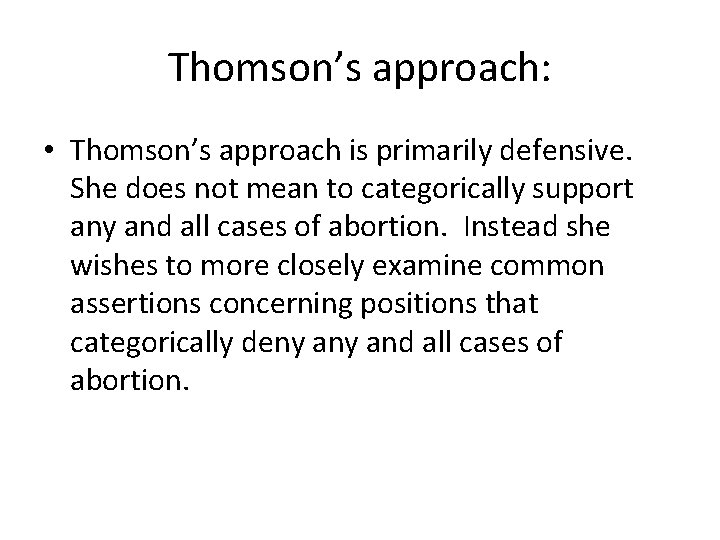 Thomson’s approach:

• Thomson’s approach is primarily defensive. She does not mean to categorically support any and all cases of abortion. Instead she wishes to more closely examine common assertions concerning positions that categorically deny any and all cases of abortion.